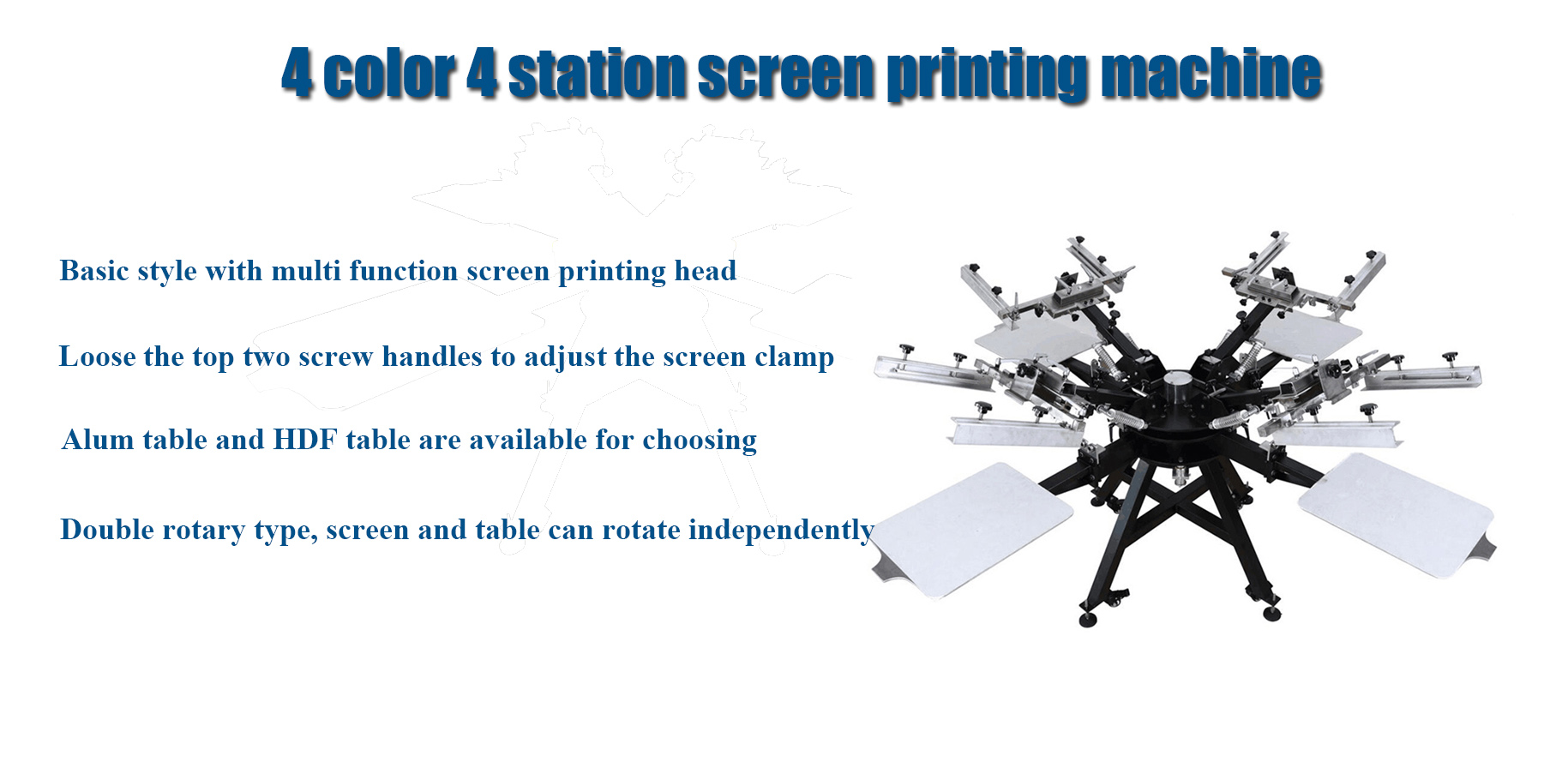 4 color 4 station screen printing machine

Basic style with multi function screen printing head

Loose the top two screw handles to adjust the screen clamp

Alum table and HDF table are available for choosing

Double rotary type, screen and table can rotate independently